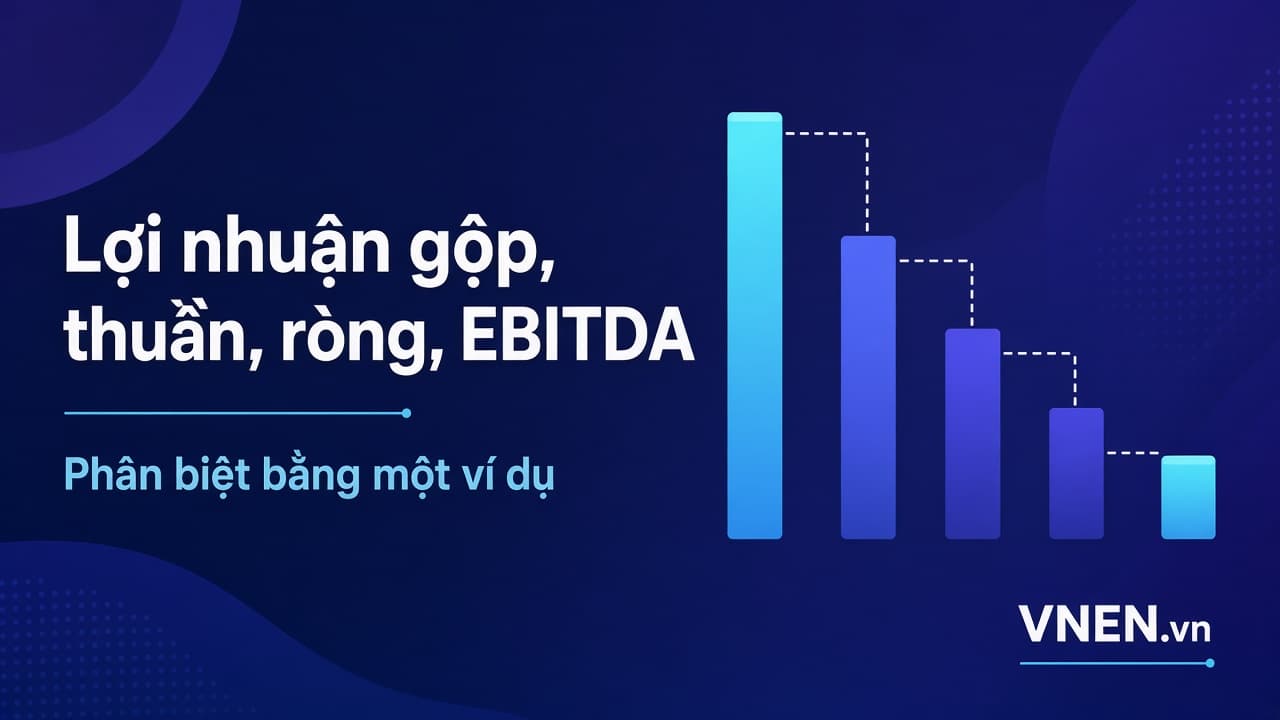 Lợi nhuận gộp, thuần, ròng, EBITDA

Phân biệt bằng một ví dụ

VNEN.vn